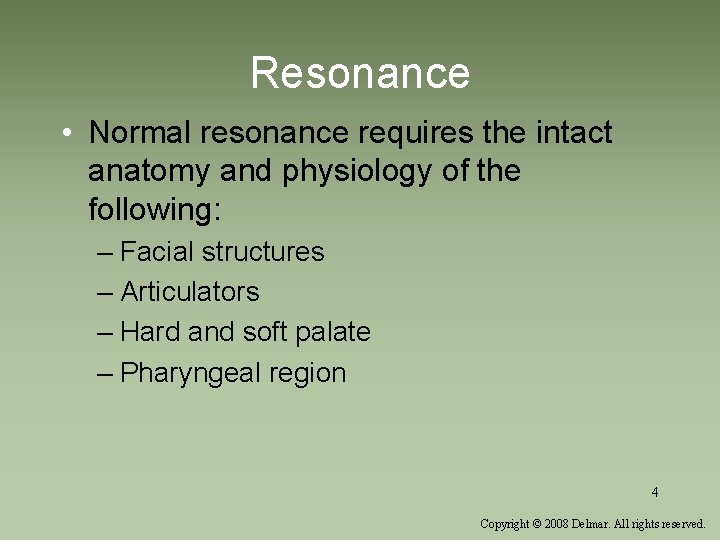 Resonance

• Normal resonance requires the intact anatomy and physiology of the following:
– Facial structures
– Articulators
– Hard and soft palate
– Pharyngeal region

4

Copyright © 2008 Delmar. All rights reserved.